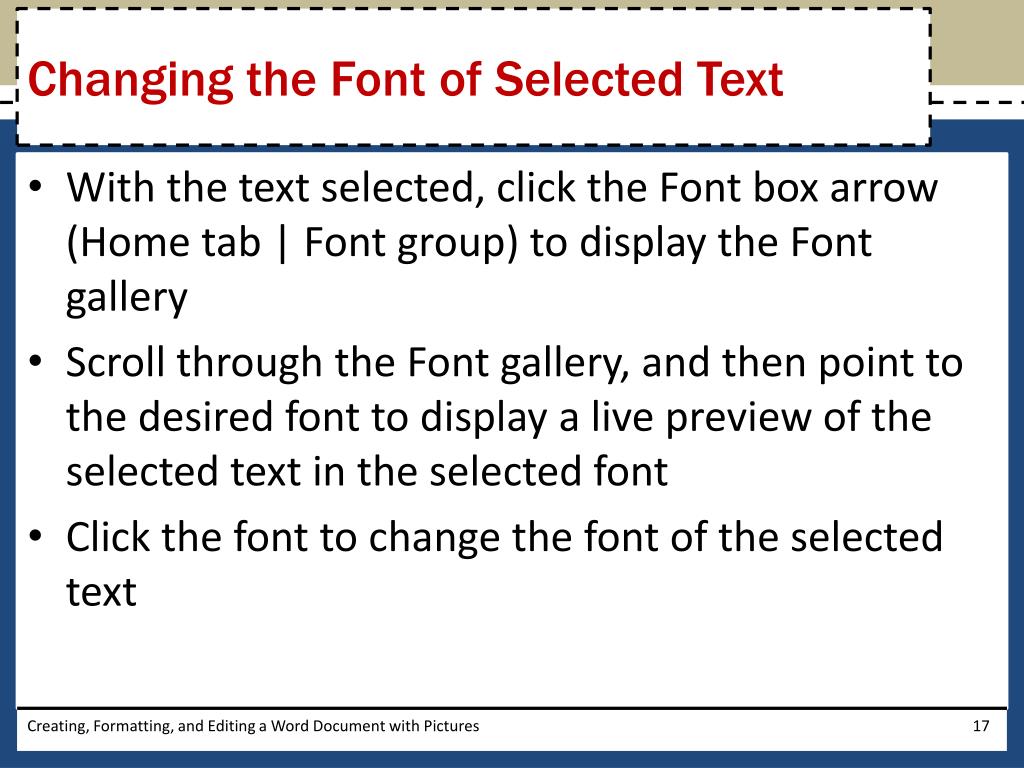 Changing the Font of Selected Text

• With the text selected, click the Font box arrow (Home tab | Font group) to display the Font gallery
• Scroll through the Font gallery, and then point to the desired font to display a live preview of the selected text in the selected font
• Click the font to change the font of the selected text

Creating, Formatting, and Editing a Word Document with Pictures

17